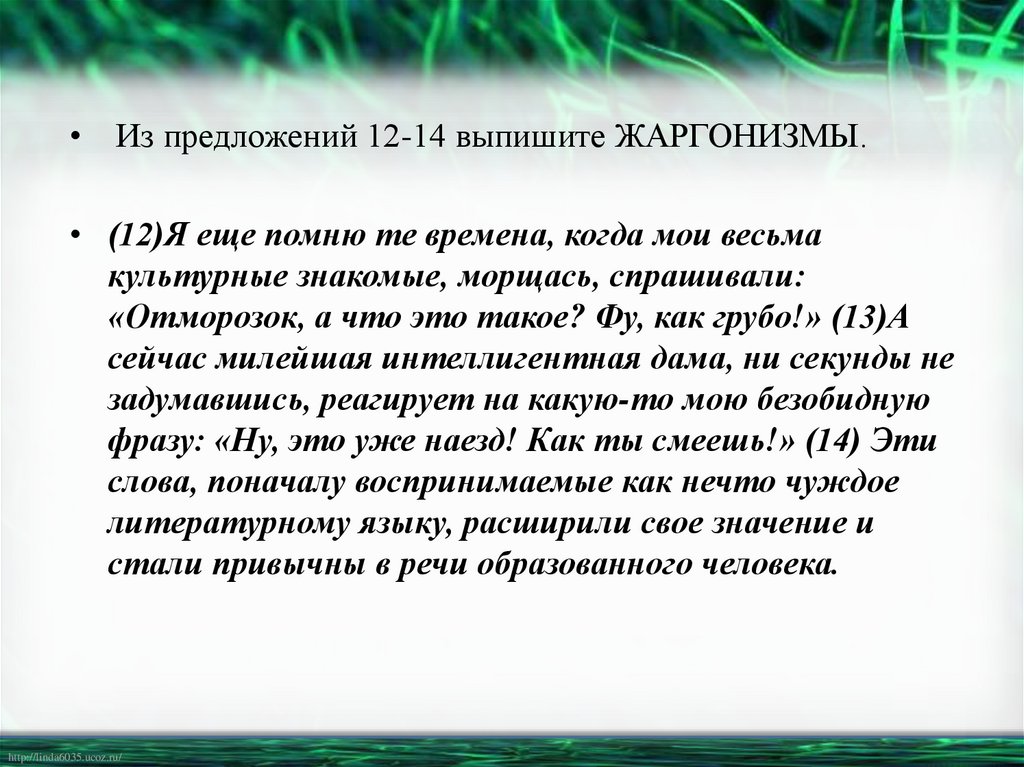 • Из предложений 12-14 выпишите ЖАРГОНИЗМЫ.

• (12)Я еще помню те времена, когда мои весьма культурные знакомые, морщась, спрашивали: «Отморозок, а что это такое? Фу, как грубо!» (13)А сейчас милейшая интеллигентная дама, ни секунды не задумавшись, реагирует на какую-то мою безобидную фразу: «Ну, это уже наезд! Как ты смеешь!» (14) Эти слова, поначалу воспринимаемые как нечто чуждое литературному языку, расширили свое значение и стали привычны в речи образованного человека.

http://linda6035.ucoz.ru/